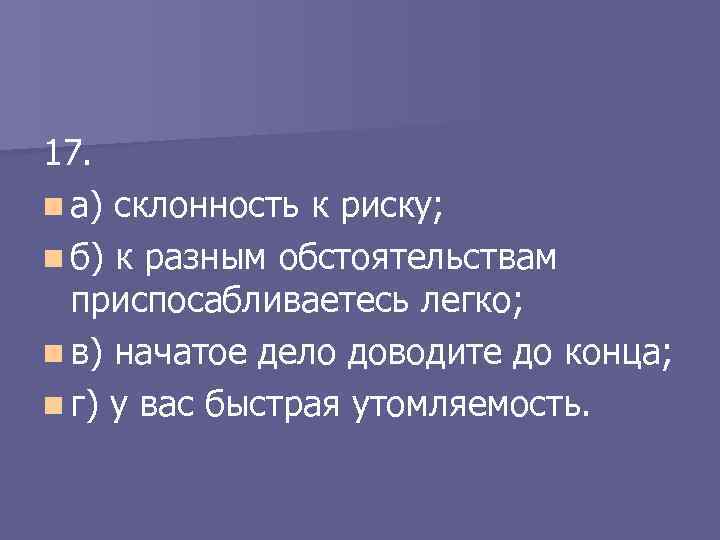 17.

а) склонность к риску;

б) к разным обстоятельствам приспосабливаетесь легко;

в) начатое дело доводите до конца;

г) у вас быстрая утомляемость.